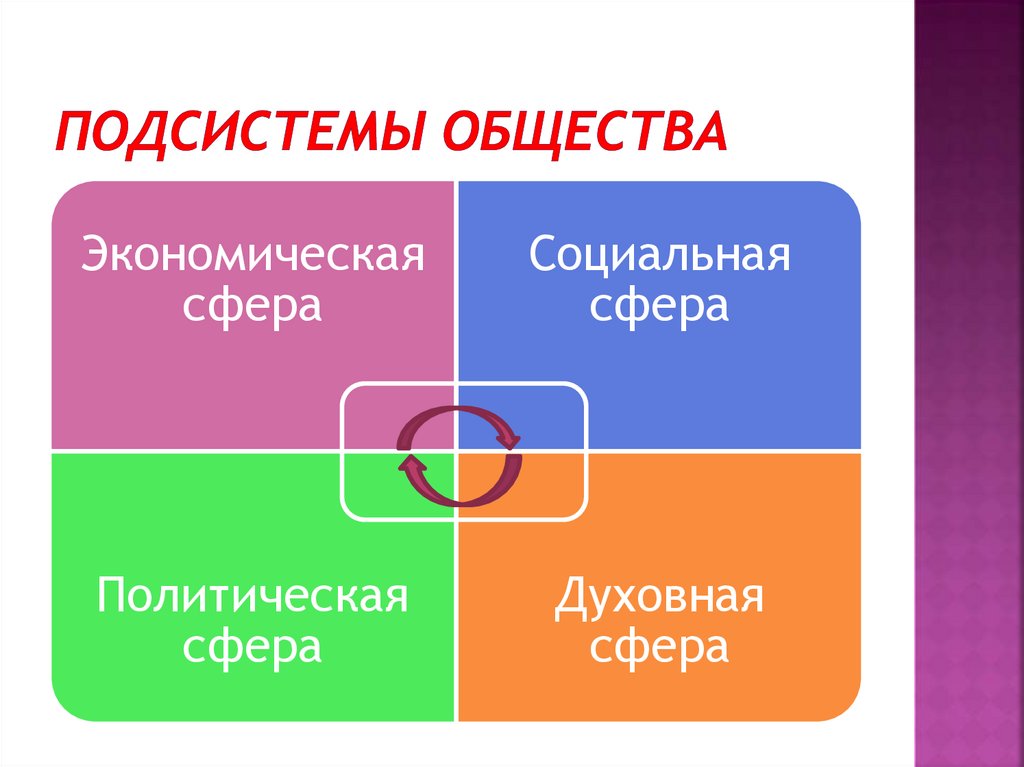 ПОДСИСТЕМЫ ОБЩЕСТВА

Экономическая сфера

Социальная сфера

Политическая сфера

Духовная сфера